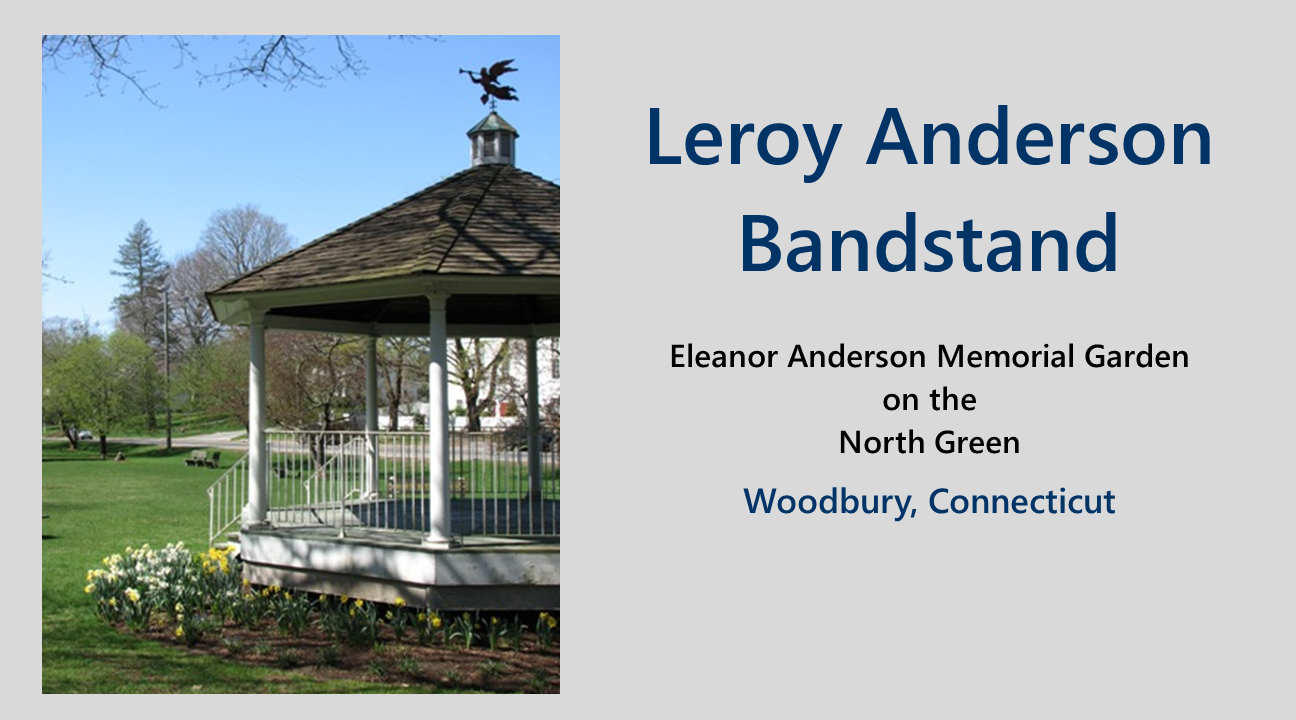 Leroy Anderson Bandstand

Eleanor Anderson Memorial Garden
on the
North Green

Woodbury, Connecticut